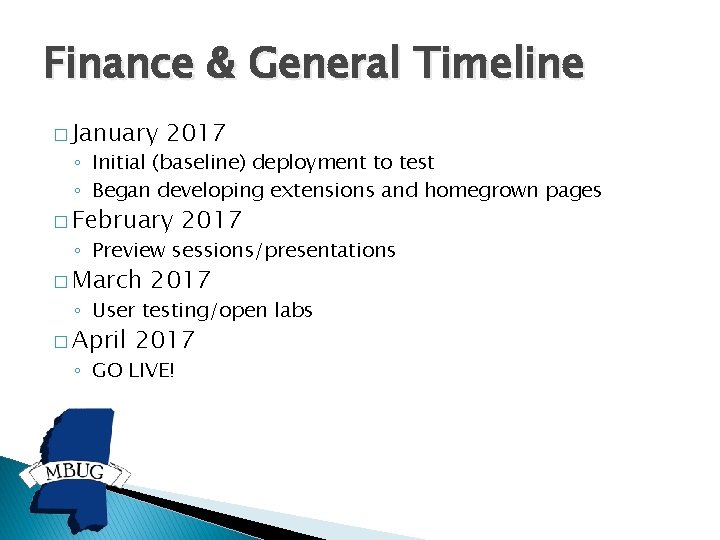 Finance & General Timeline

□ January 2017
◦ Initial (baseline) deployment to test
◦ Began developing extensions and homegrown pages

□ February 2017
◦ Preview sessions/presentations

□ March 2017
◦ User testing/open labs

□ April 2017
◦ GO LIVE!

MBUG